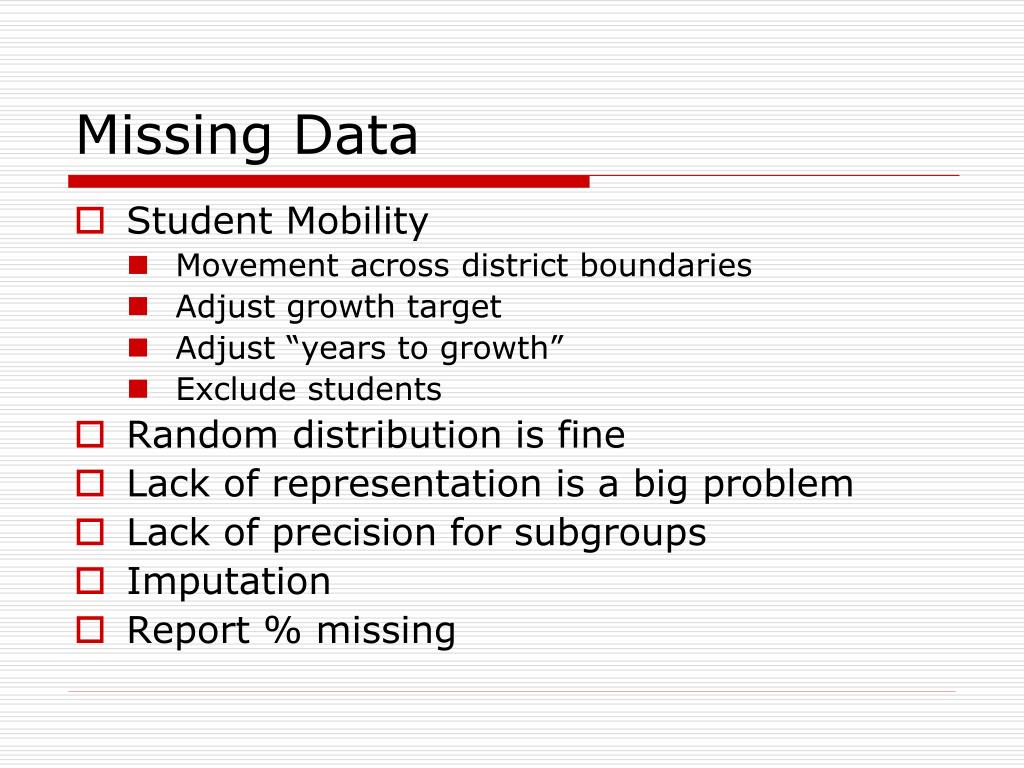 Missing Data

Student Mobility
Movement across district boundaries
Adjust growth target
Adjust “years to growth”
Exclude students
Random distribution is fine
Lack of representation is a big problem
Lack of precision for subgroups
Imputation
Report % missing